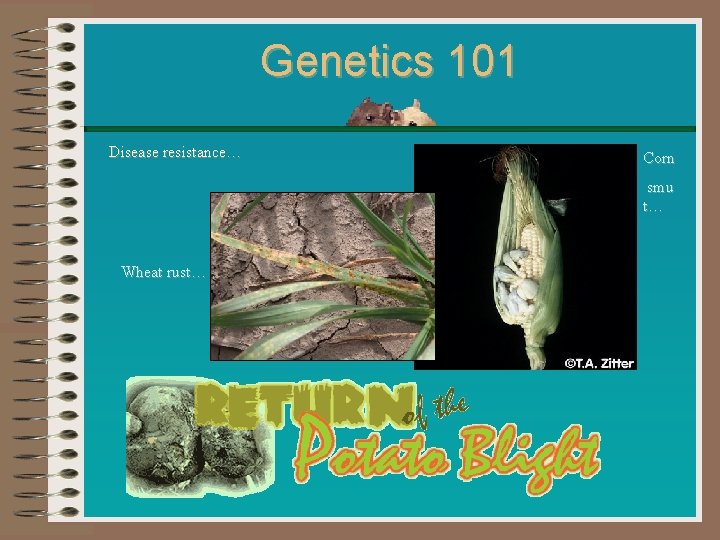 Genetics 101

Disease resistance…

Corn smut…

Wheat rust…

©T.A. Zitter

RETURN of the Potato Blight